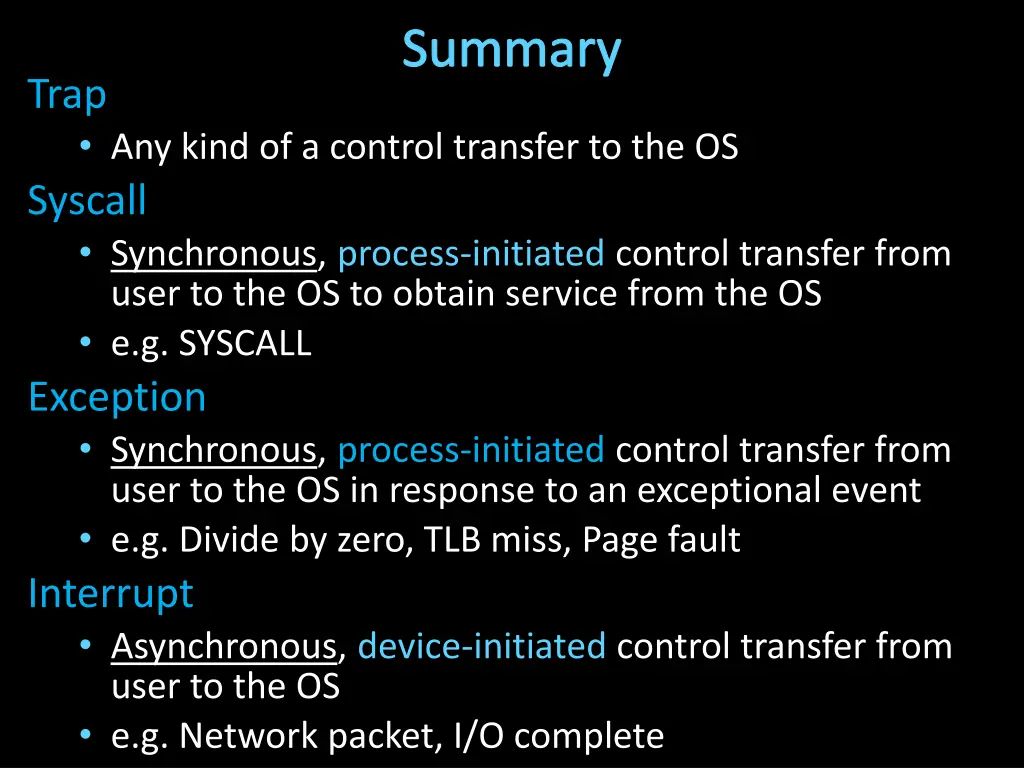 Summary

Trap

• Any kind of a control transfer to the OS

Syscall

• Synchronous, process-initiated control transfer from user to the OS to obtain service from the OS
• e.g. SYSCALL

Exception

• Synchronous, process-initiated control transfer from user to the OS in response to an exceptional event
• e.g. Divide by zero, TLB miss, Page fault

Interrupt

• Asynchronous, device-initiated control transfer from user to the OS
• e.g. Network packet, I/O complete